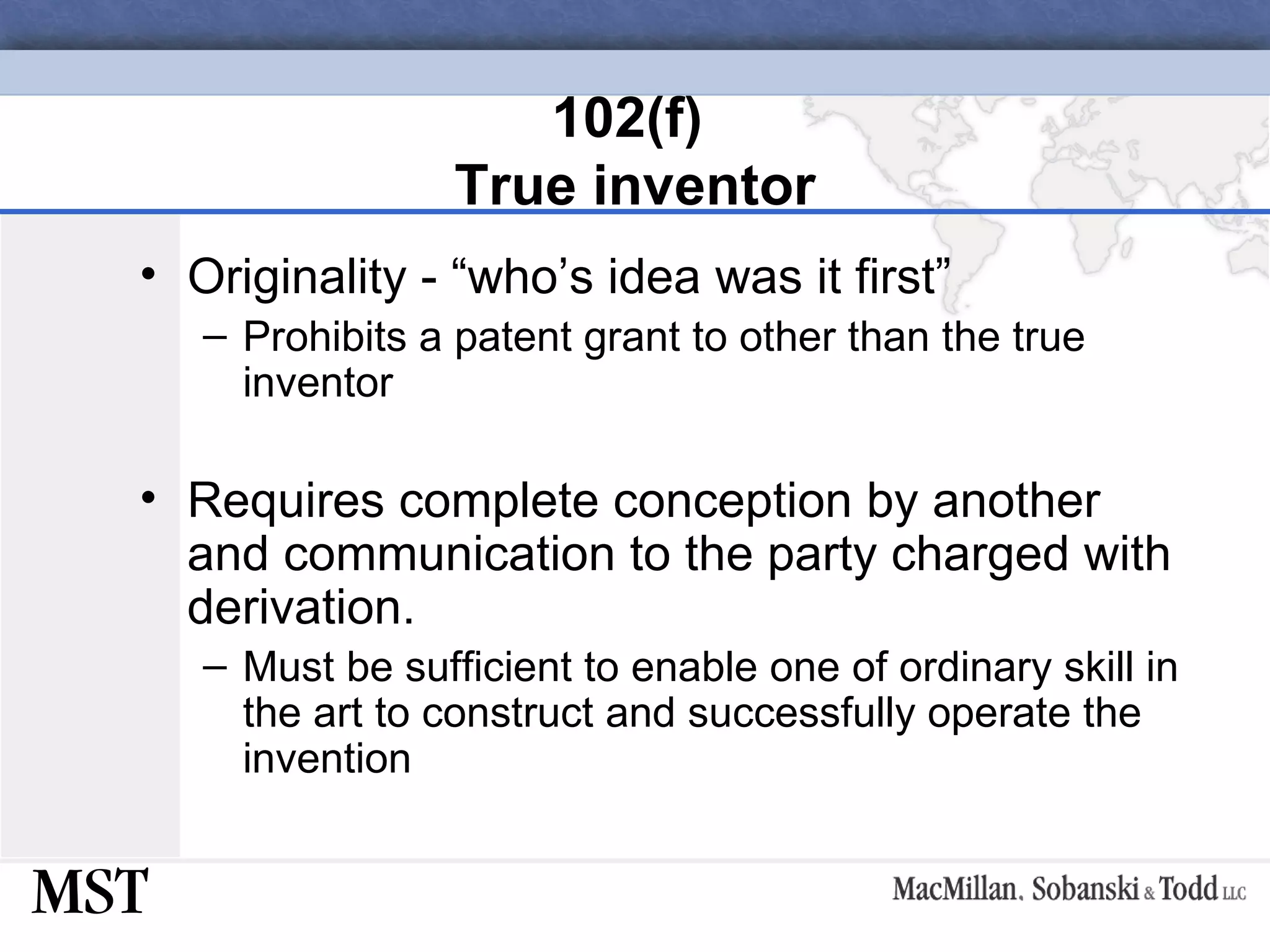 102(f)
True inventor

• Originality - “who’s idea was it first”
– Prohibits a patent grant to other than the true inventor

• Requires complete conception by another and communication to the party charged with derivation.
– Must be sufficient to enable one of ordinary skill in the art to construct and successfully operate the invention

MST

MacMillan, Sobanski & Todd LLC